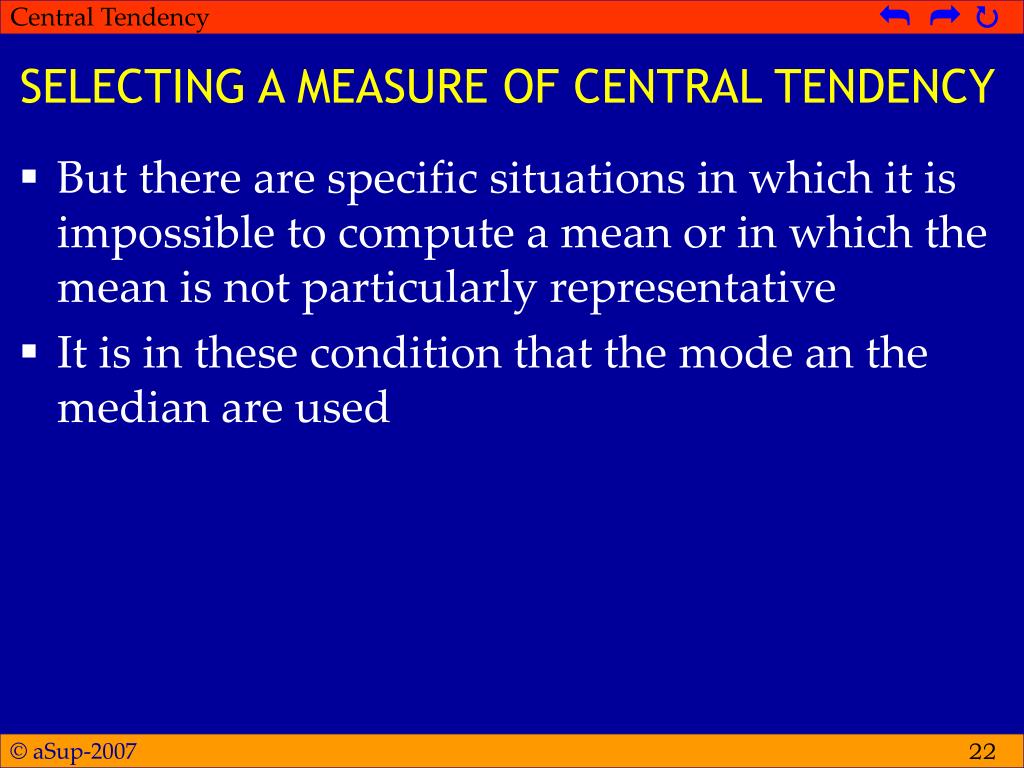 Central Tendency

SELECTING A MEASURE OF CENTRAL TENDENCY

▪ But there are specific situations in which it is impossible to compute a mean or in which the mean is not particularly representative
▪ It is in these condition that the mode an the median are used

© aSup-2007

22